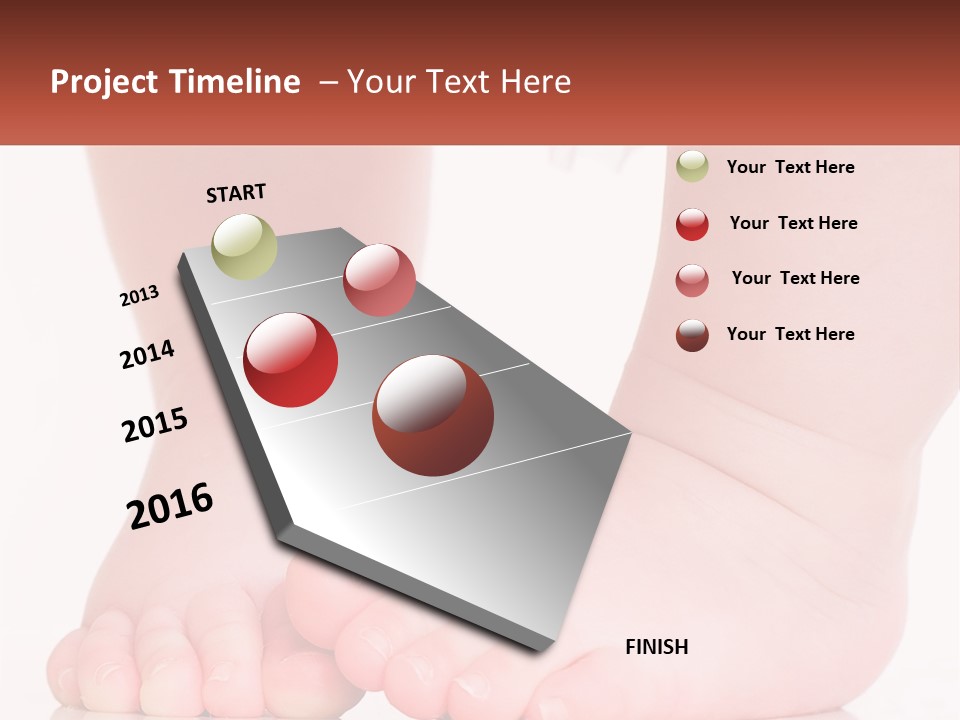 Project Timeline – Your Text Here

START

2013

2014

2015

2016

FINISH

Your Text Here

Your Text Here

Your Text Here

Your Text Here